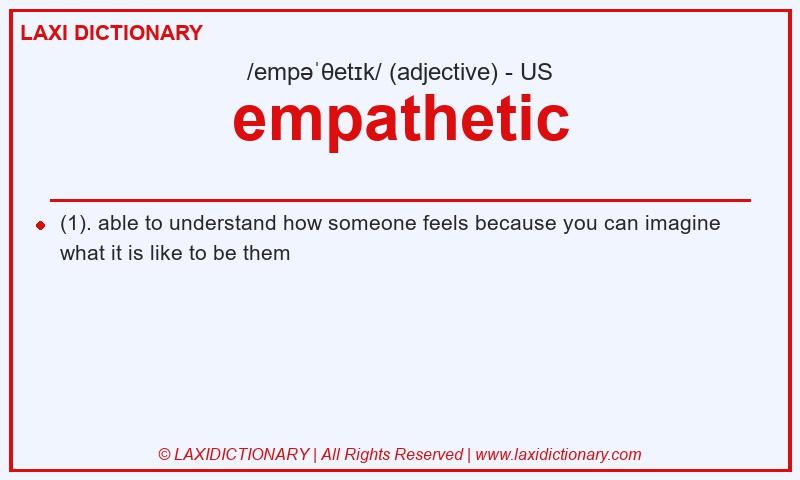 LAXI DICTIONARY

/empəˈθetɪk/ (adjective) - US

empathetic

(1). able to understand how someone feels because you can imagine what it is like to be them

© LAXIDICTIONARY | All Rights Reserved | www.laxidictionary.com